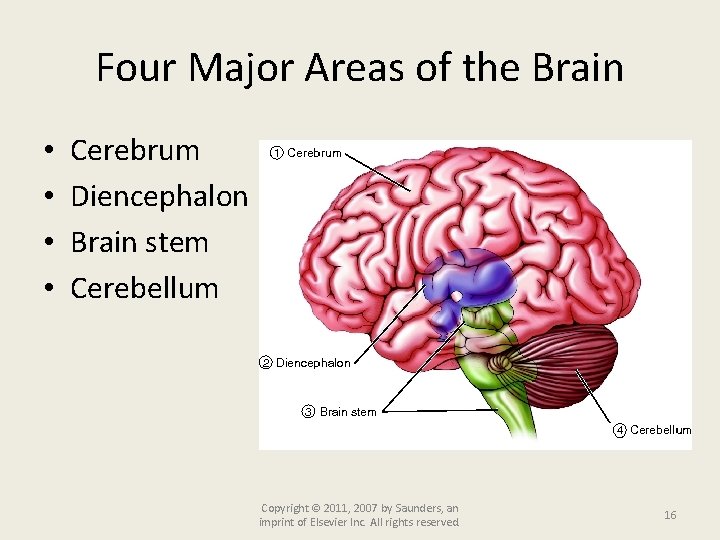 Four Major Areas of the Brain

• Cerebrum
• Diencephalon
• Brain stem
• Cerebellum

① Cerebrum

② Diencephalon

③ Brain stem

④ Cerebellum

Copyright © 2011, 2007 by Saunders, an imprint of Elsevier Inc. All rights reserved.

16